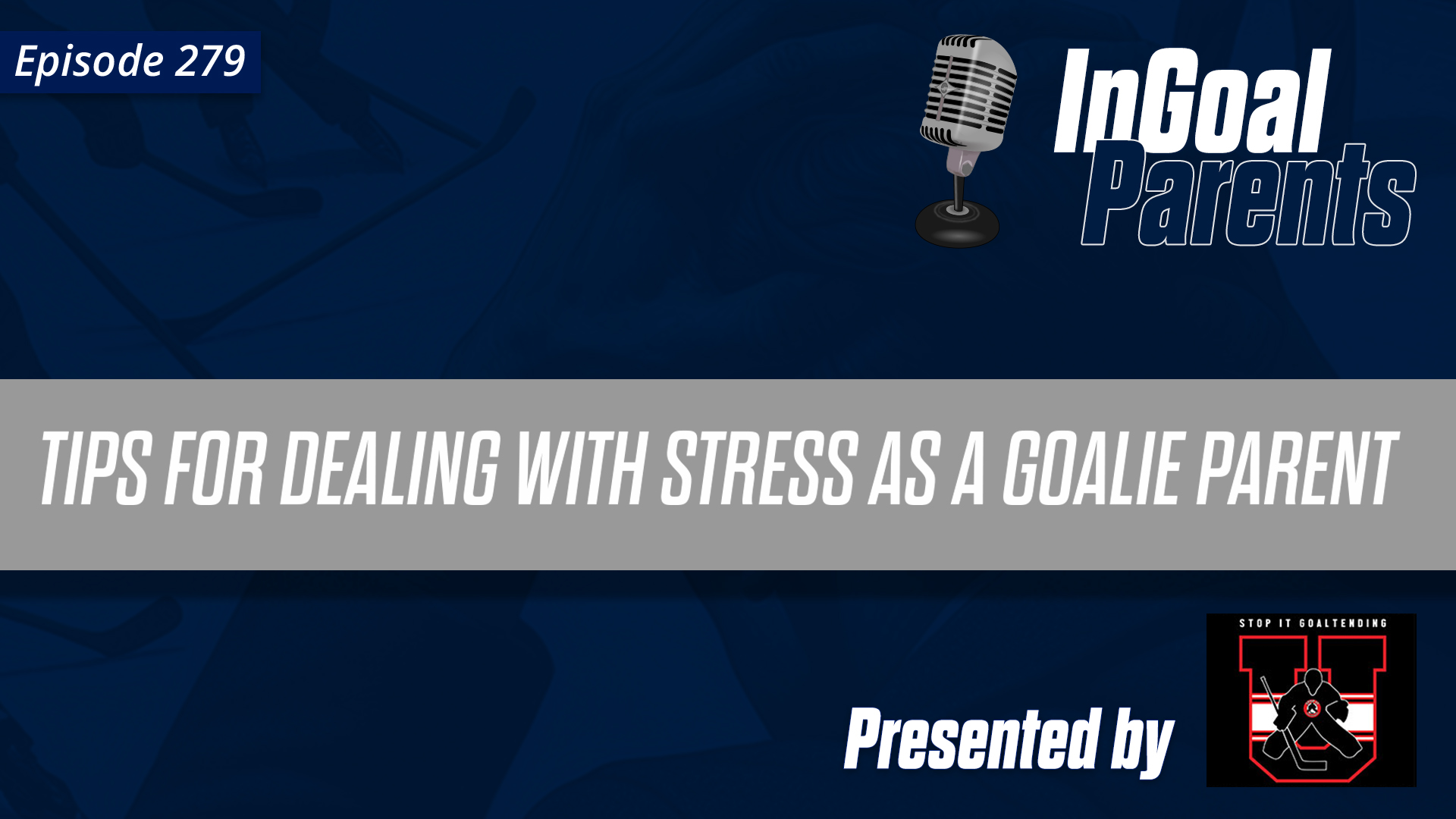 Episode 279

InGoal Parents

TIPS FOR DEALING WITH STRESS AS A GOALIE PARENT

Presented by

STOP IT GOALTENDING

U